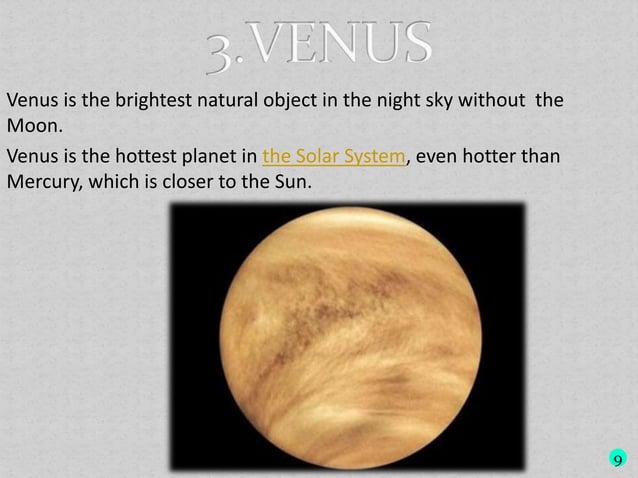 3.VENUS

Venus is the brightest natural object in the night sky without the Moon.

Venus is the hottest planet in the Solar System, even hotter than Mercury, which is closer to the Sun.

9